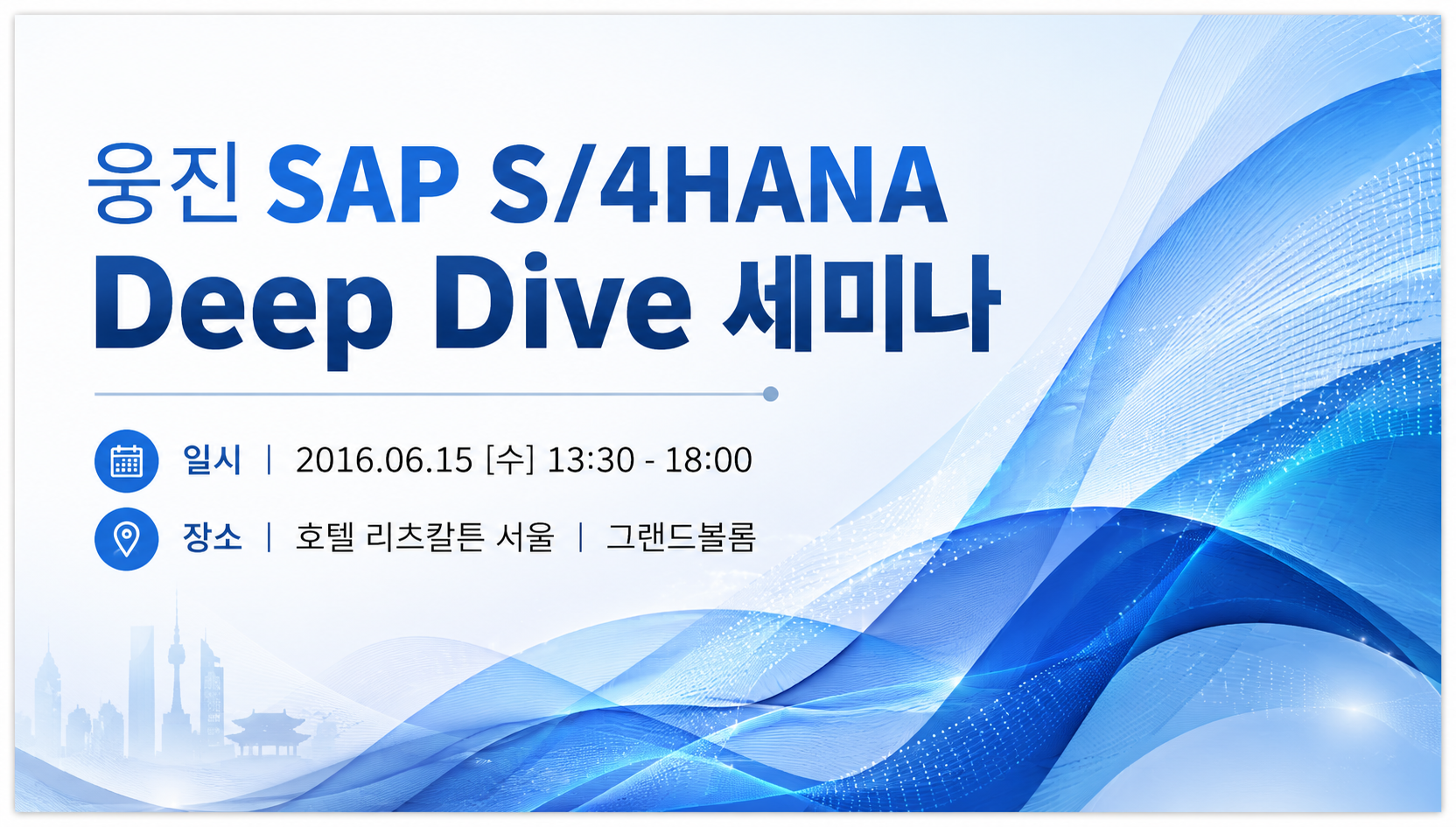 웅진 SAP S/4HANA
Deep Dive 세미나

일시 | 2016.06.15 [수] 13:30 - 18:00

장소 | 호텔 리츠칼튼 서울 | 그랜드볼룸